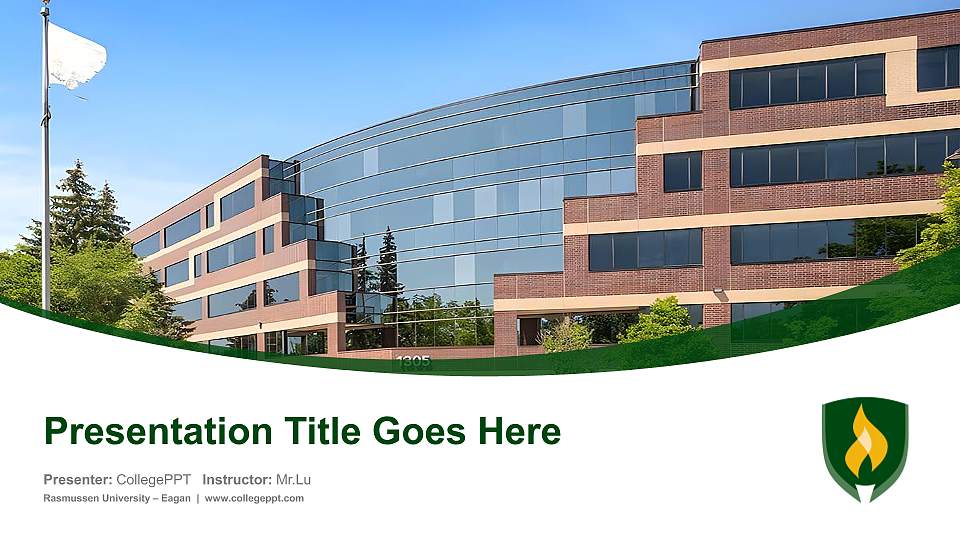 1305

Presentation Title Goes Here

Presenter: CollegePPT Instructor: Mr.Lu

Rasmussen University – Eagan | www.collegeppt.com